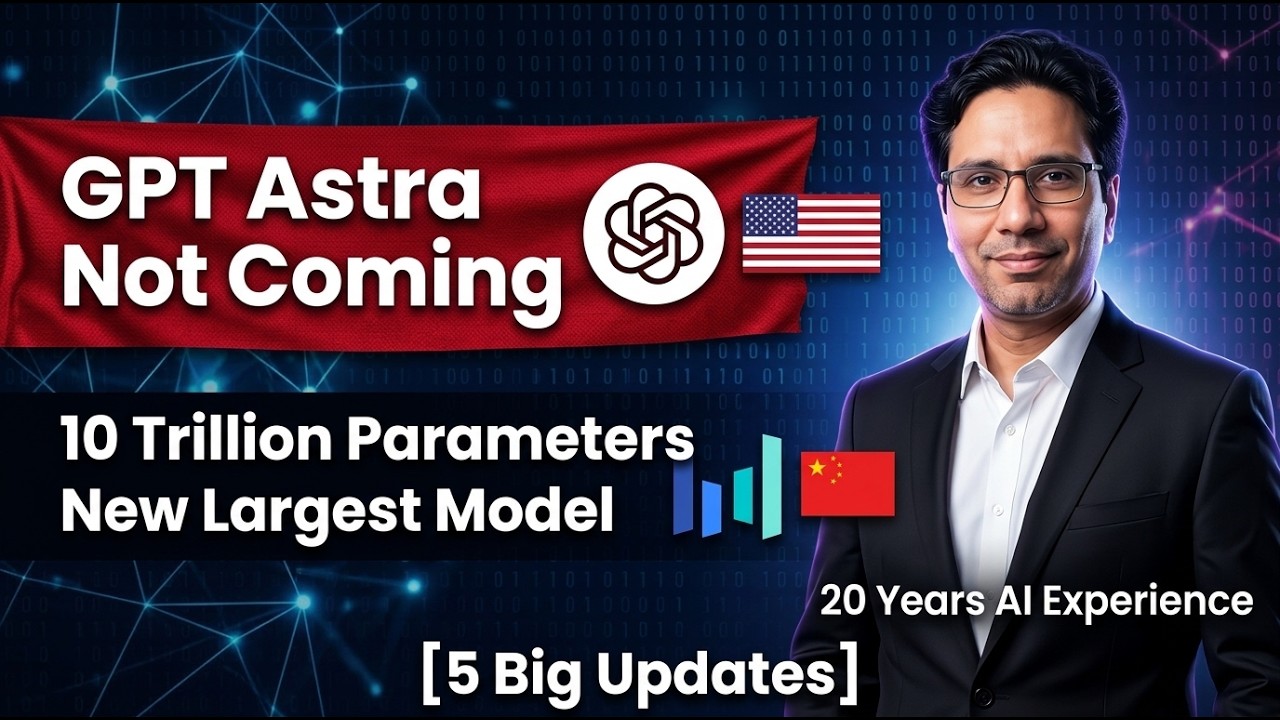 GPT Astra Not Coming

10 Trillion Parameters New Largest Model

20 Years AI Experience

[5 Big Updates]